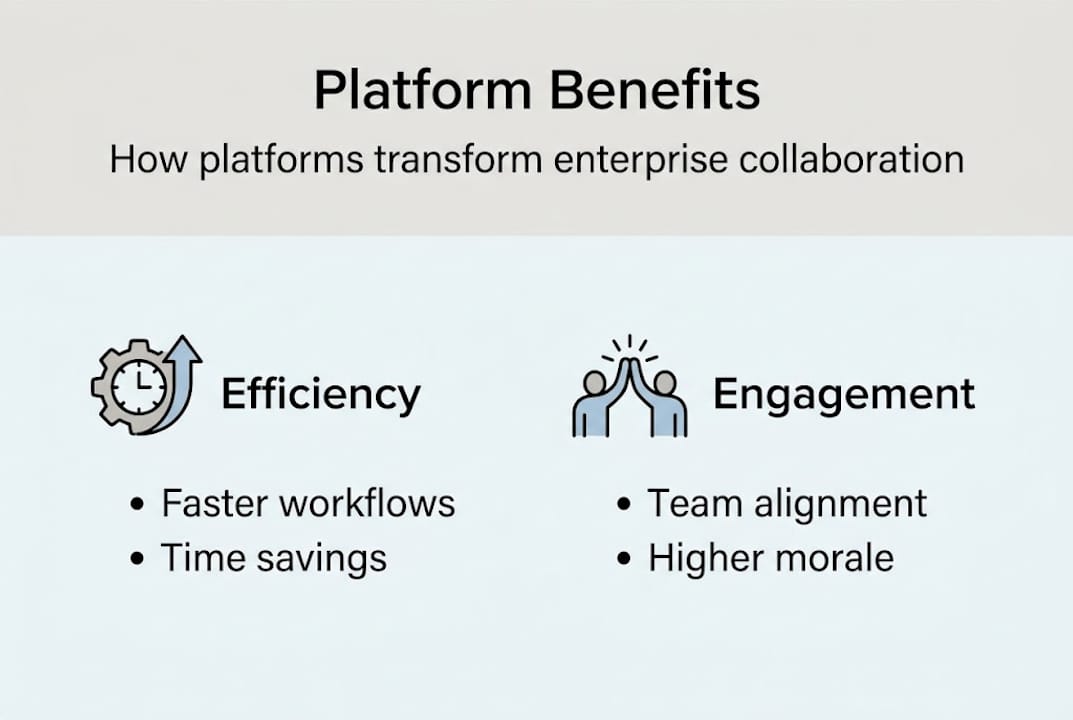 Platform Benefits

How platforms transform enterprise collaboration

Efficiency

• Faster workflows
• Time savings

Engagement

• Team alignment
• Higher morale